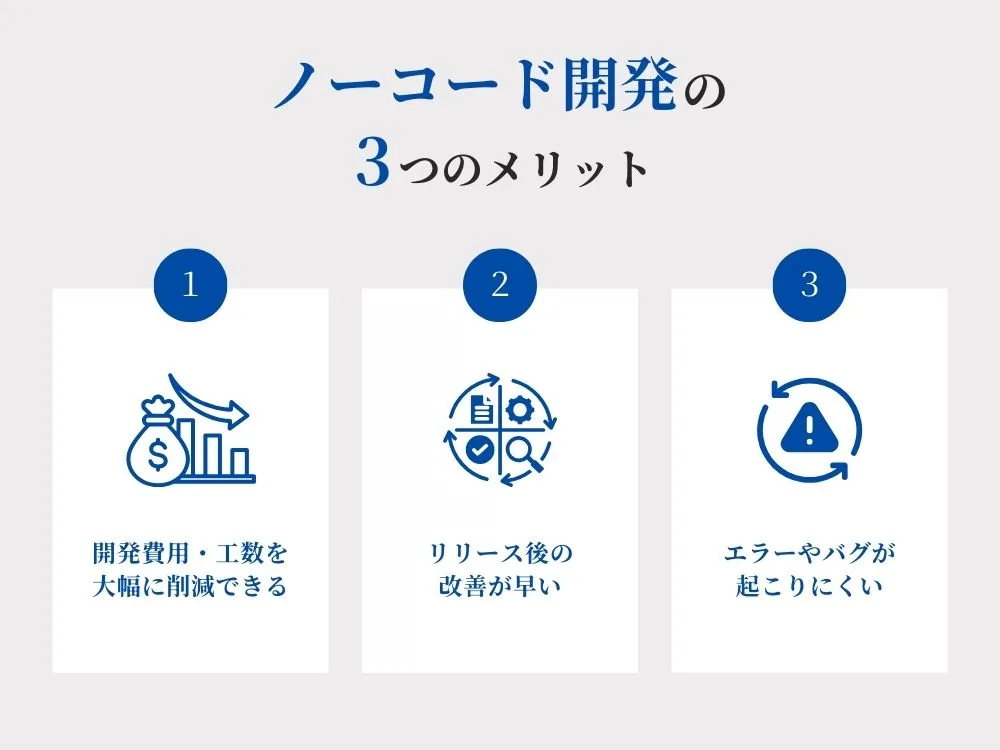 ノーコード開発の
3つのメリット

1

開発費用・工数を
大幅に削減できる

2

リリース後の
改善が早い

3

エラーやバグが
起こりにくい